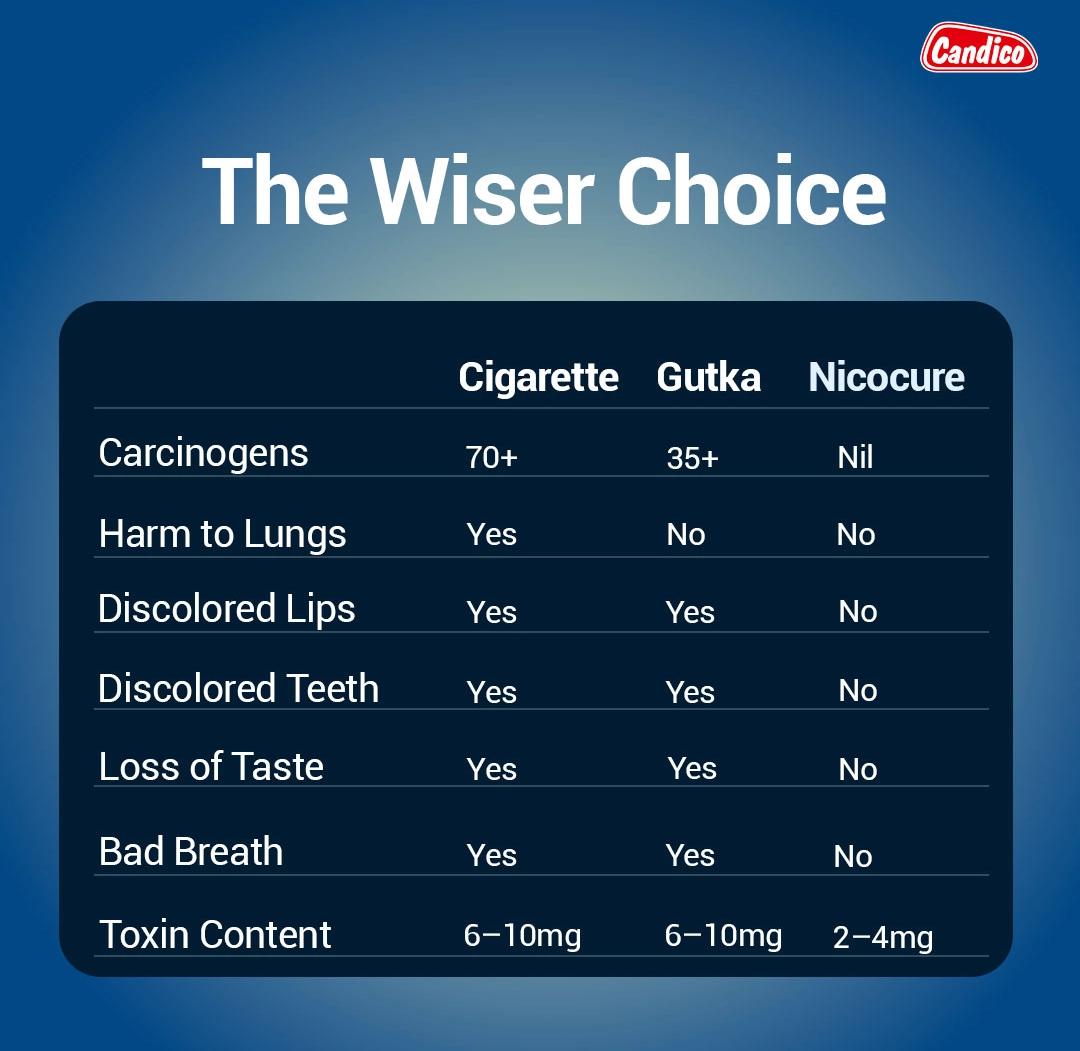 Candico

The Wiser Choice

| | Cigarette | Gutka | Nicocure |
|---|---|---|---|
| Carcinogens | 70+ | 35+ | Nil |
| Harm to Lungs | Yes | No | No |
| Discolored Lips | Yes | Yes | No |
| Discolored Teeth | Yes | Yes | No |
| Loss of Taste | Yes | Yes | No |
| Bad Breath | Yes | Yes | No |
| Toxin Content | 6–10mg | 6–10mg | 2–4mg |